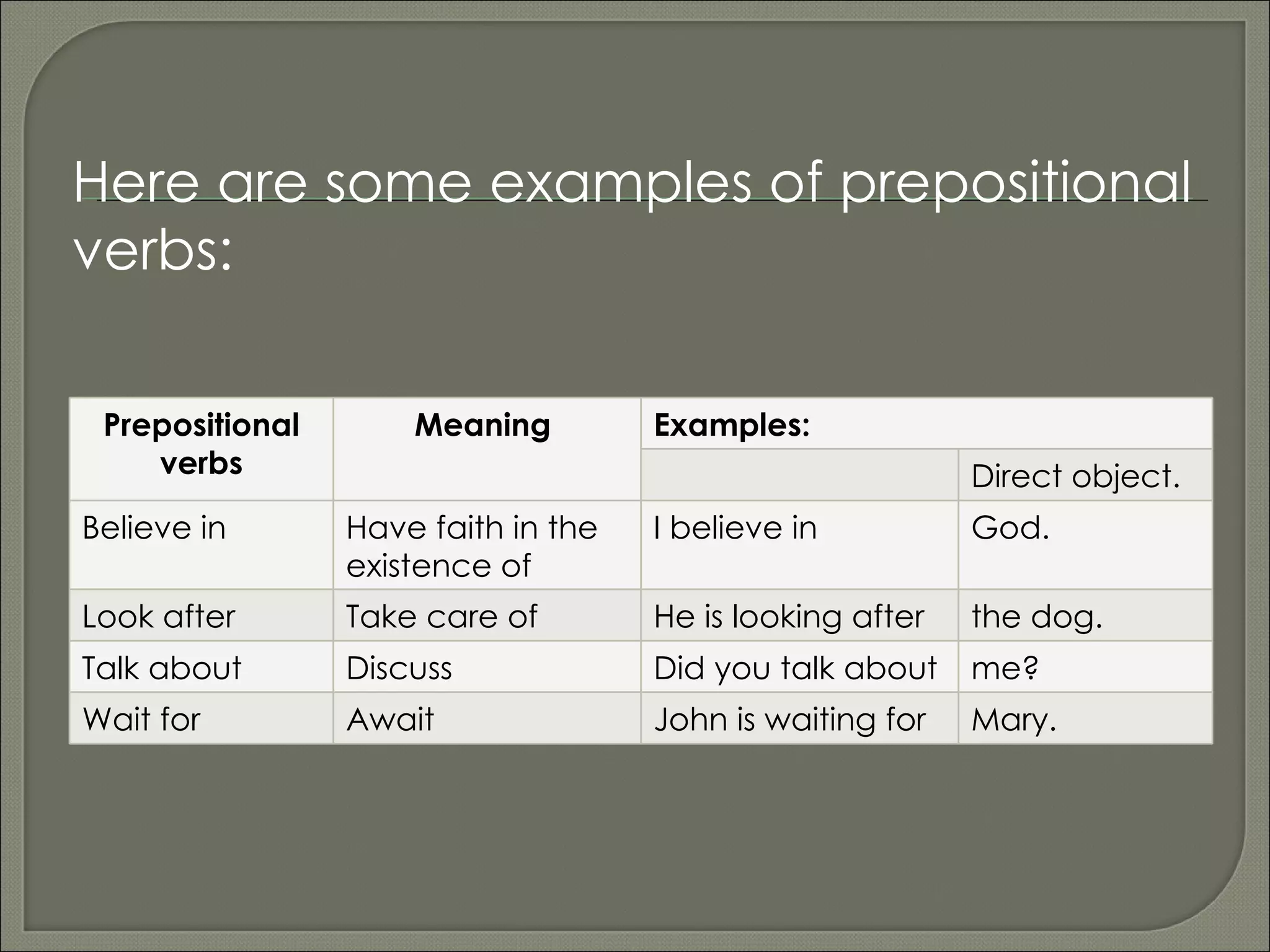 Here are some examples of prepositional verbs:

| Prepositional verbs | Meaning | Examples: | |
|---|---|---|---|
| | | | Direct object. |
| Believe in | Have faith in the existence of | I believe in | God. |
| Look after | Take care of | He is looking after | the dog. |
| Talk about | Discuss | Did you talk about | me? |
| Wait for | Await | John is waiting for | Mary. |